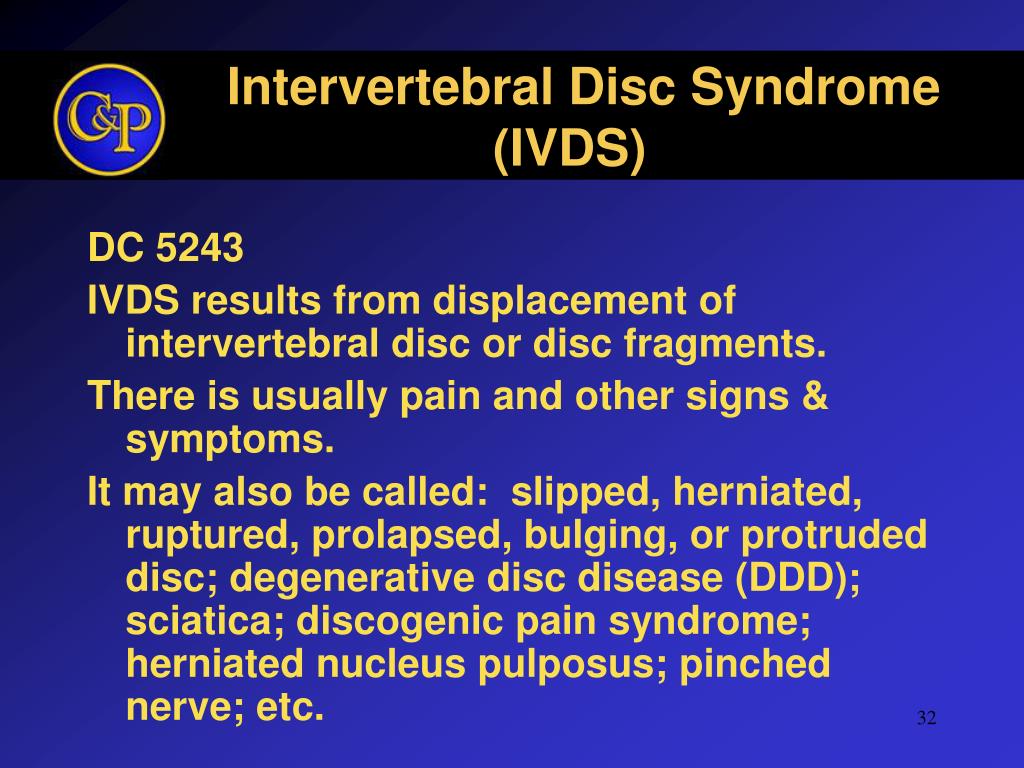 C&P

Intervertebral Disc Syndrome (IVDS)

DC 5243

IVDS results from displacement of intervertebral disc or disc fragments.

There is usually pain and other signs & symptoms.

It may also be called: slipped, herniated, ruptured, prolapsed, bulging, or protruded disc; degenerative disc disease (DDD); sciatica; discogenic pain syndrome; herniated nucleus pulposus; pinched nerve; etc.

32